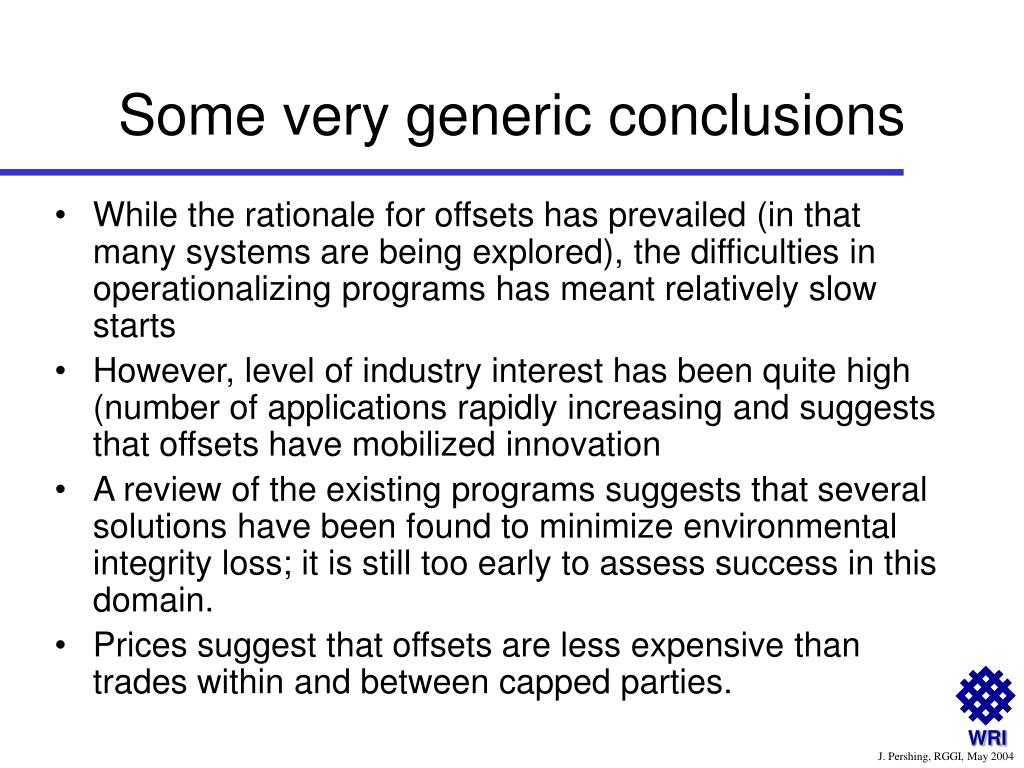 Some very generic conclusions

• While the rationale for offsets has prevailed (in that many systems are being explored), the difficulties in operationalizing programs has meant relatively slow starts
• However, level of industry interest has been quite high (number of applications rapidly increasing and suggests that offsets have mobilized innovation
• A review of the existing programs suggests that several solutions have been found to minimize environmental integrity loss; it is still too early to assess success in this domain.
• Prices suggest that offsets are less expensive than trades within and between capped parties.

WRI

J. Pershing, RGGI, May 2004